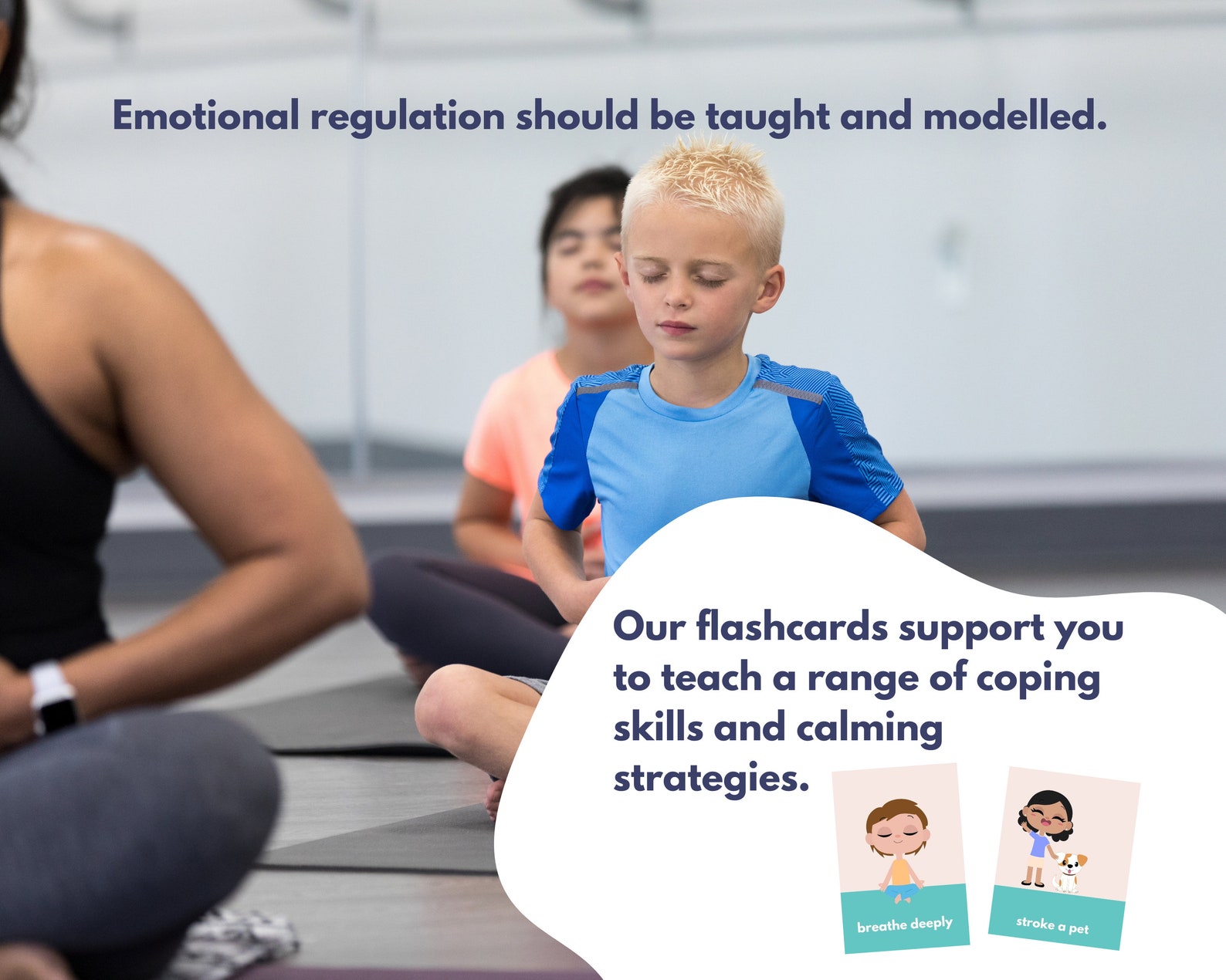 Emotional regulation should be taught and modelled.

Our flashcards support you to teach a range of coping skills and calming strategies.

breathe deeply

stroke a pet